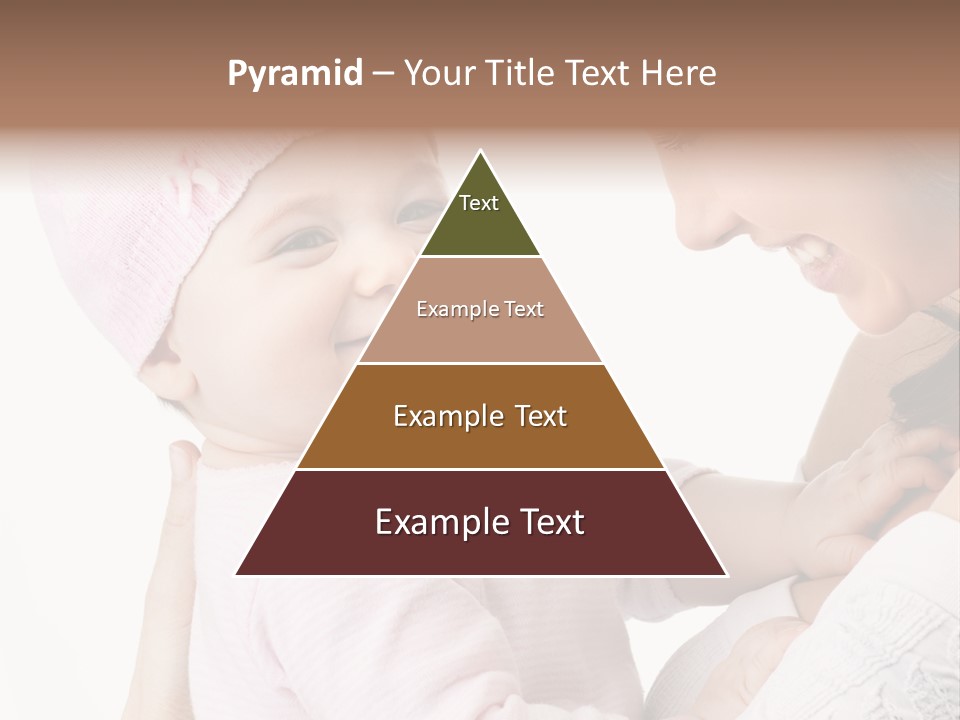 Pyramid – Your Title Text Here

Text

Example Text

Example Text

Example Text